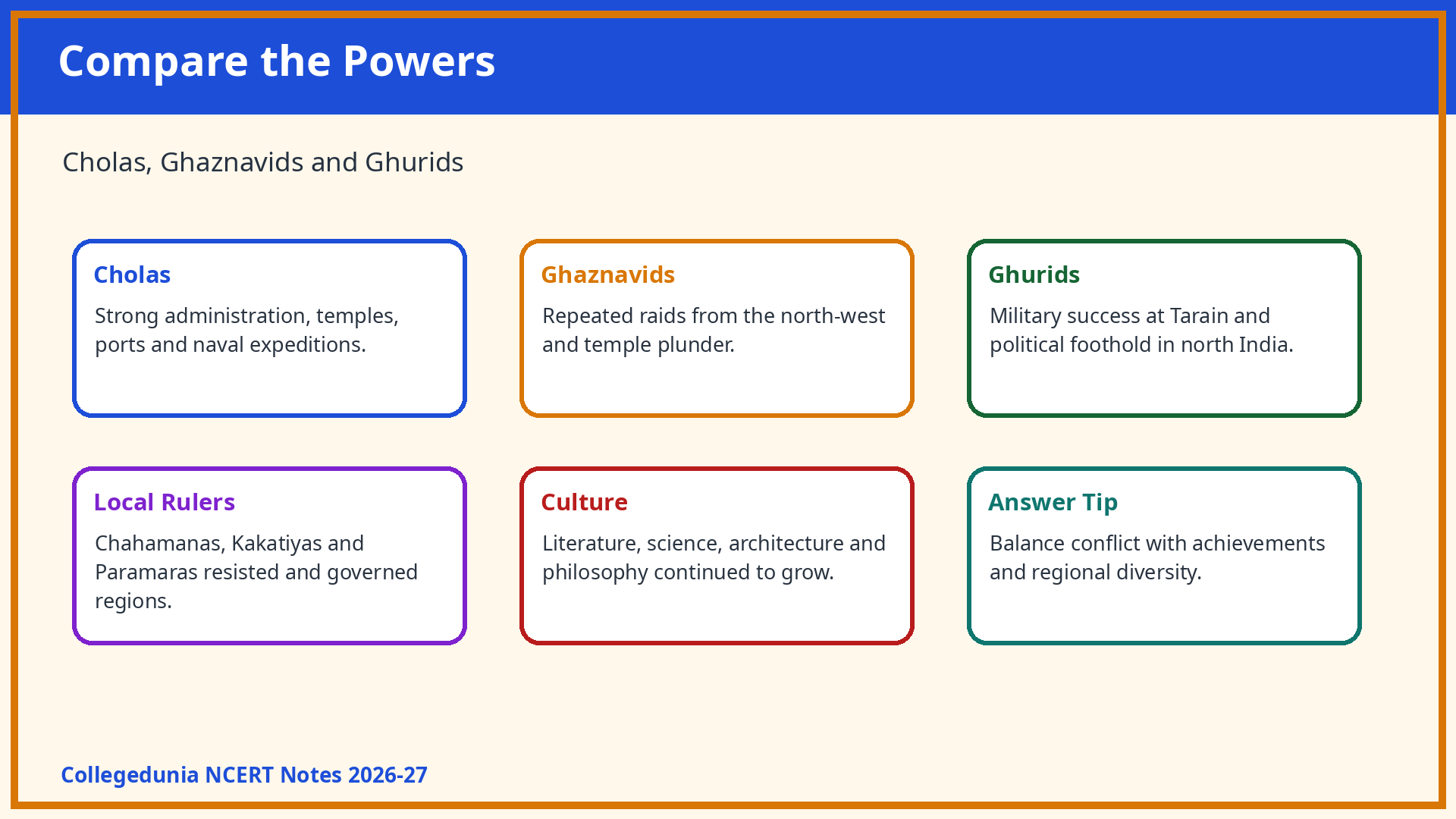 Compare the Powers

Cholas, Ghaznavids and Ghurids

Cholas

Strong administration, temples, ports and naval expeditions.

Ghaznavids

Repeated raids from the north-west and temple plunder.

Ghurids

Military success at Tarain and political foothold in north India.

Local Rulers

Chahamanas, Kakatiyas and Paramaras resisted and governed regions.

Culture

Literature, science, architecture and philosophy continued to grow.

Answer Tip

Balance conflict with achievements and regional diversity.

Collegedunia NCERT Notes 2026-27